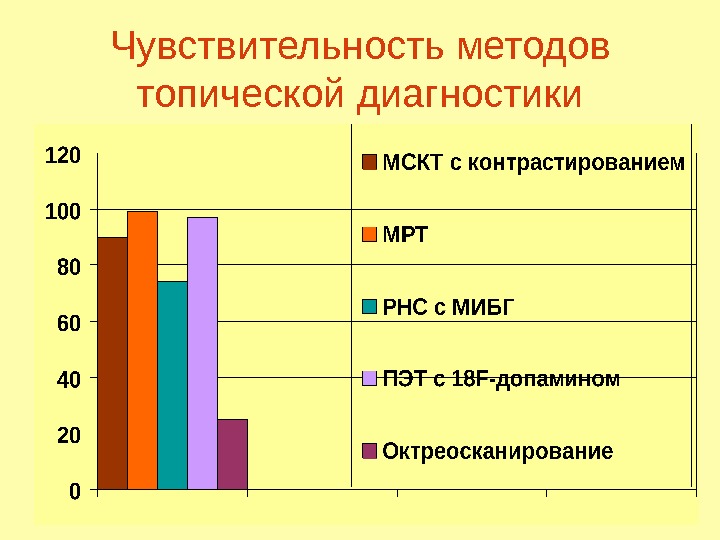 Чувствительность методов топической диагностики

120
100
80
60
40
20
0

МСКТ с контрастированием
МРТ
РНС с МИБГ
ПЭТ с 18F-допамином
Октреосканирование